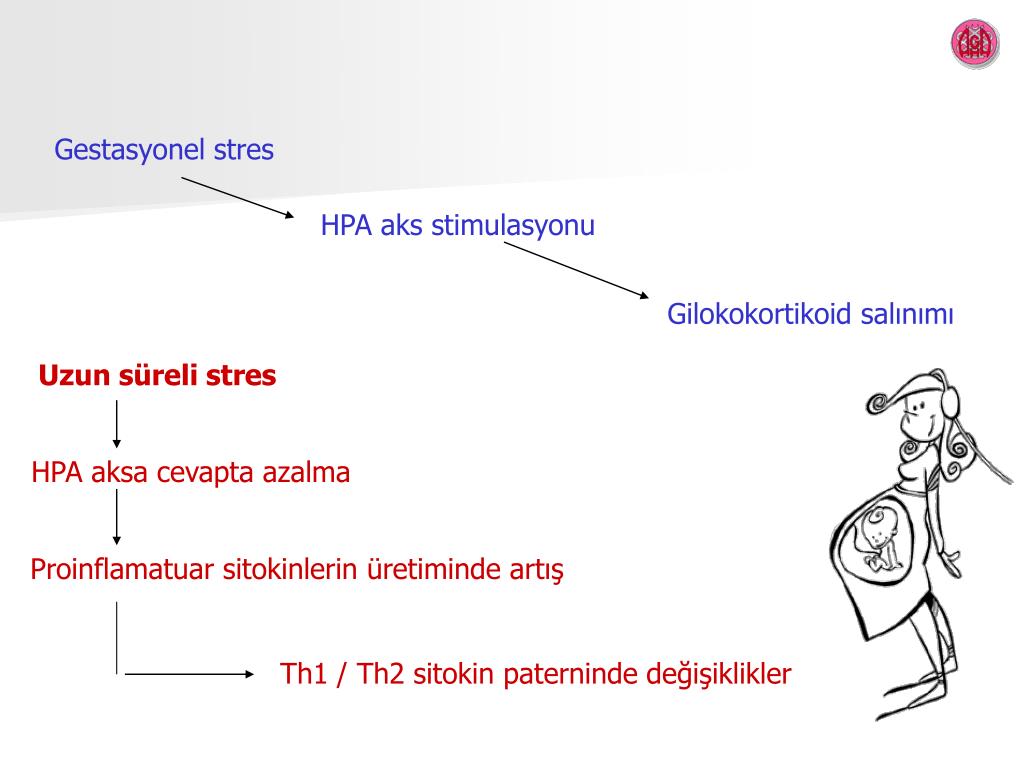 Gestasyonel stres

HPA aks stimulasyonu

Gilokokortikoid salınımı

Uzun süreli stres

HPA aksa cevapta azalma

Proinflamatuar sitokinlerin üretiminde artış

Th1 / Th2 sitokin paterninde değişiklikler